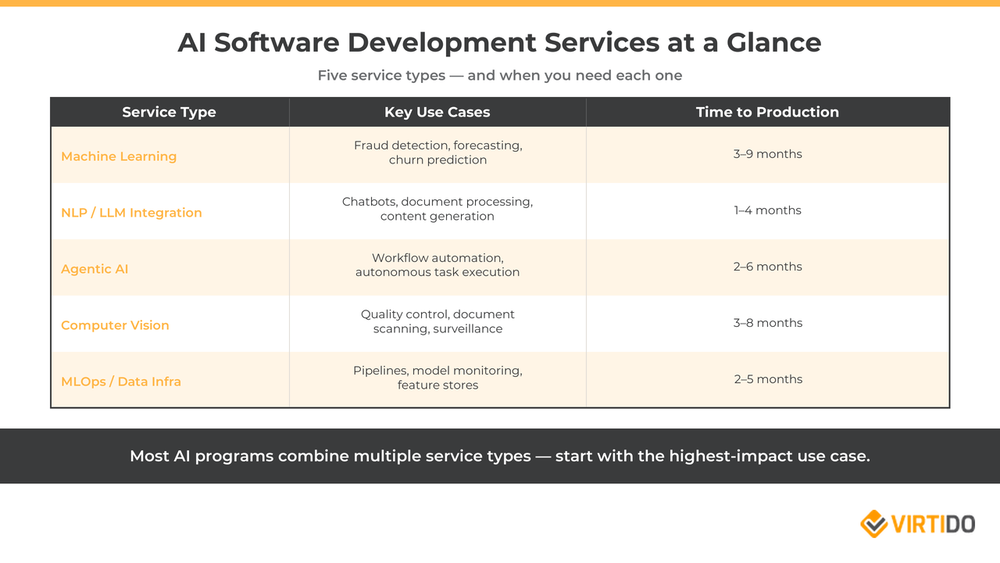 AI Software Development Services at a Glance

Five service types — and when you need each one

| Service Type | Key Use Cases | Time to Production |
|---|---|---|
| Machine Learning | Fraud detection, forecasting, churn prediction | 3–9 months |
| NLP / LLM Integration | Chatbots, document processing, content generation | 1–4 months |
| Agentic AI | Workflow automation, autonomous task execution | 2–6 months |
| Computer Vision | Quality control, document scanning, surveillance | 3–8 months |
| MLOps / Data Infra | Pipelines, model monitoring, feature stores | 2–5 months |

Most AI programs combine multiple service types — start with the highest-impact use case.

VIRTIDO